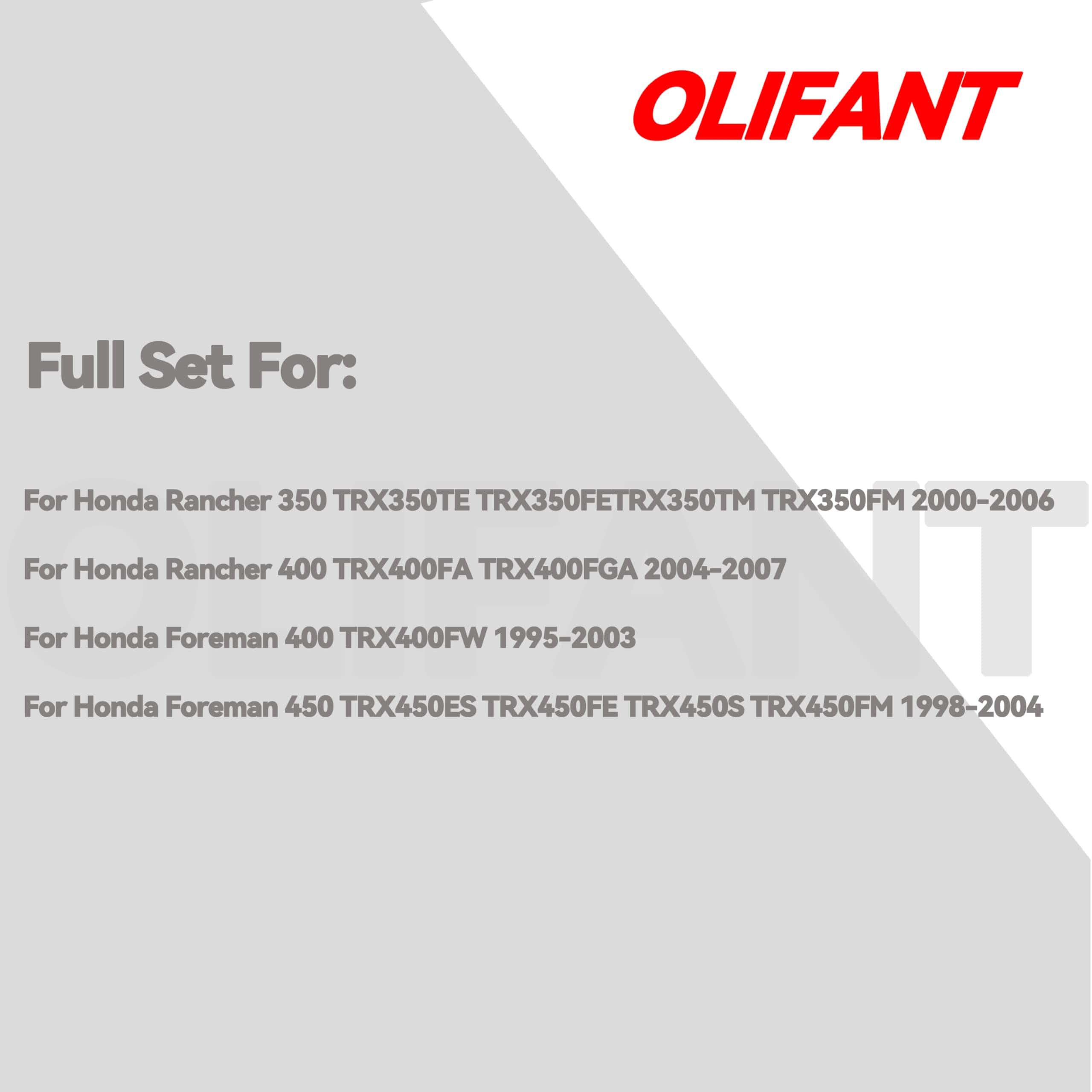 OLIFANT

Full Set For:

For Honda Rancher 350 TRX350TE TRX350FETRX350TM TRX350FM 2000-2006

For Honda Rancher 400 TRX400FA TRX400FGA 2004-2007

For Honda Foreman 400 TRX400FW 1995-2003

For Honda Foreman 450 TRX450ES TRX450FE TRX450S TRX450FM 1998-2004

OLIFANT